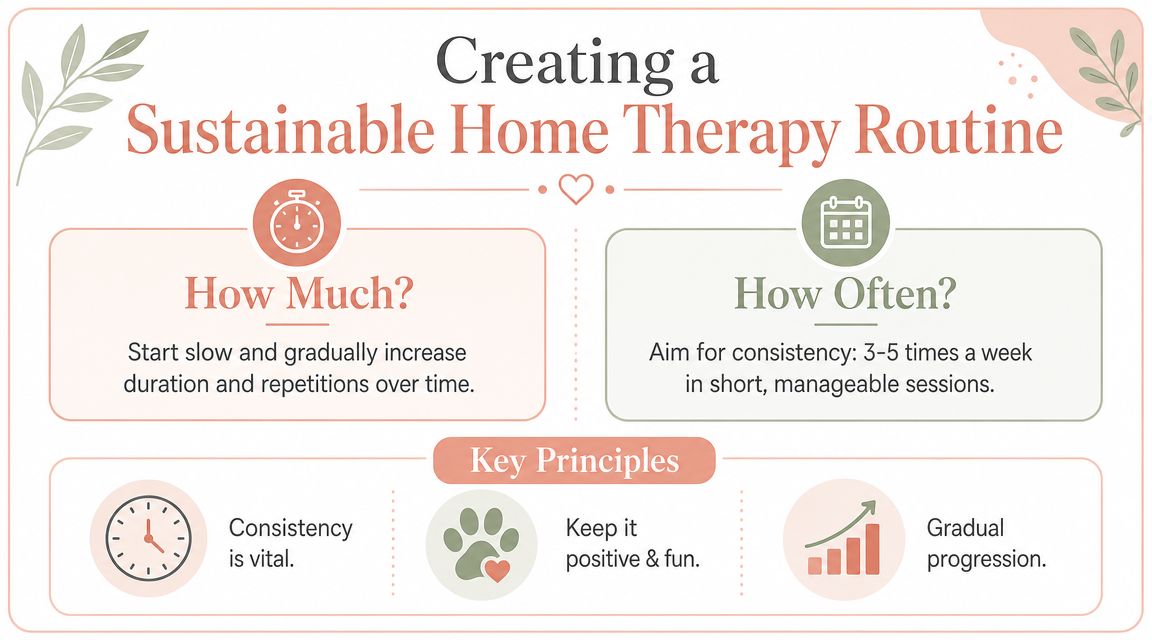 Creating a
Sustainable Home Therapy Routine

How Much?

Start slow and gradually increase duration and repetitions over time.

How Often?

Aim for consistency: 3-5 times a week in short, manageable sessions.

Key Principles

Consistency is vital.

Keep it positive & fun.

Gradual progression.